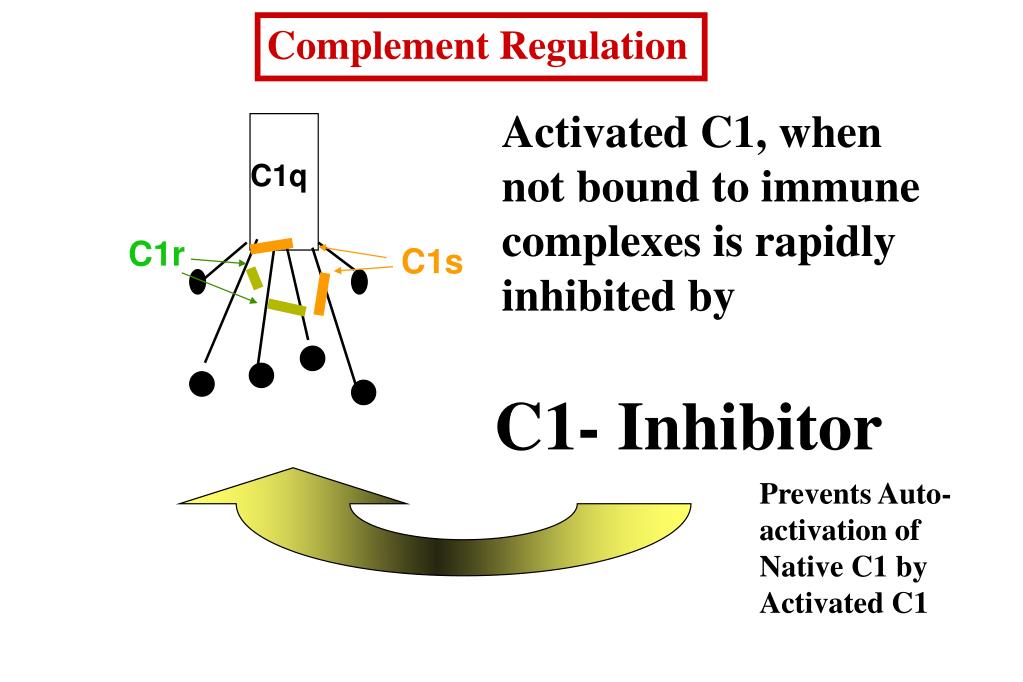 Complement Regulation

C1q

C1r

C1s

Activated C1, when not bound to immune complexes is rapidly inhibited by

C1- Inhibitor

Prevents Auto-activation of Native C1 by Activated C1